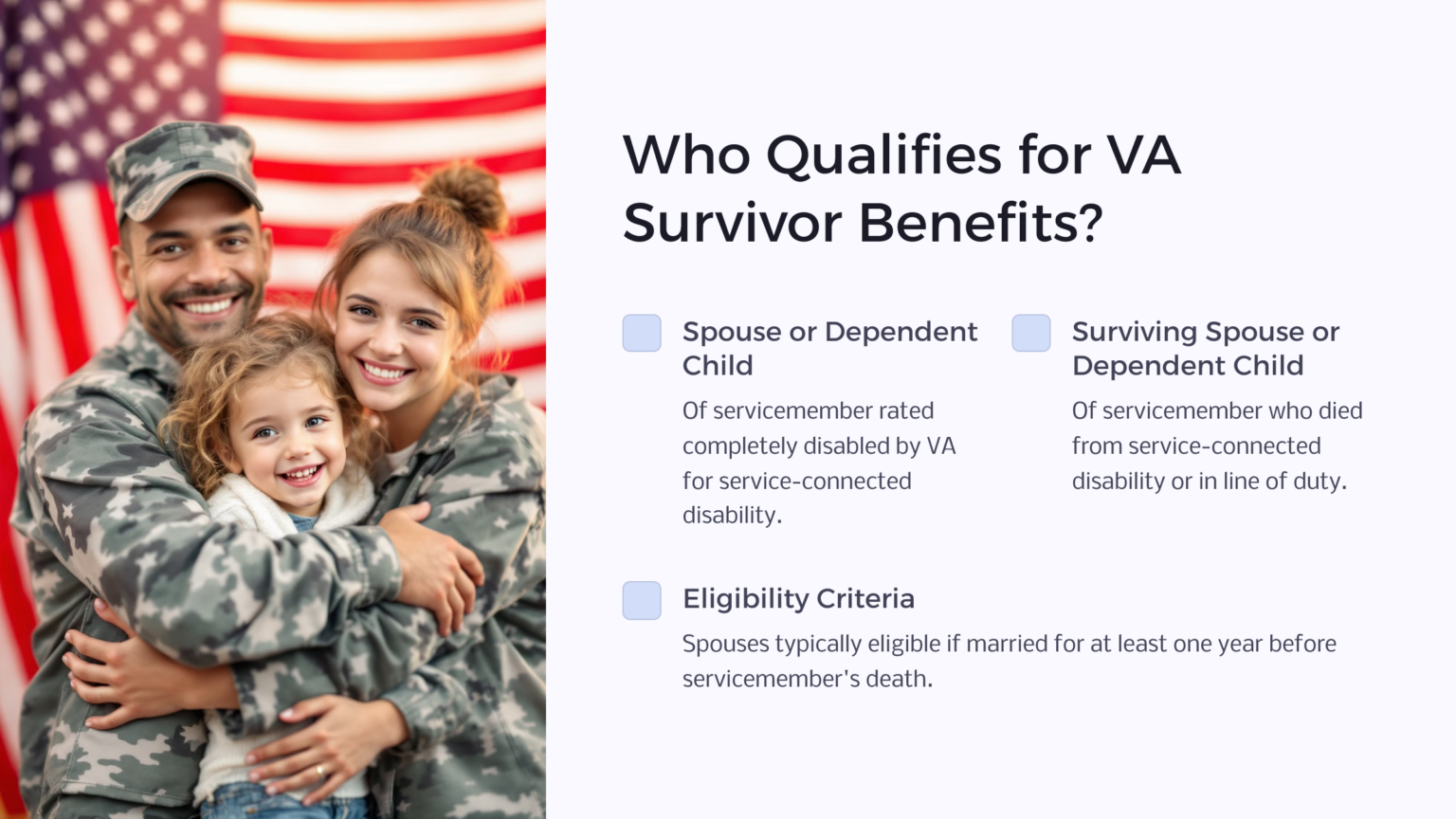 Who Qualifies for VA Survivor Benefits?

Spouse or Dependent Child

Of servicemember rated completely disabled by VA for service-connected disability.

Surviving Spouse or Dependent Child

Of servicemember who died from service-connected disability or in line of duty.

Eligibility Criteria

Spouses typically eligible if married for at least one year before servicemember's death.